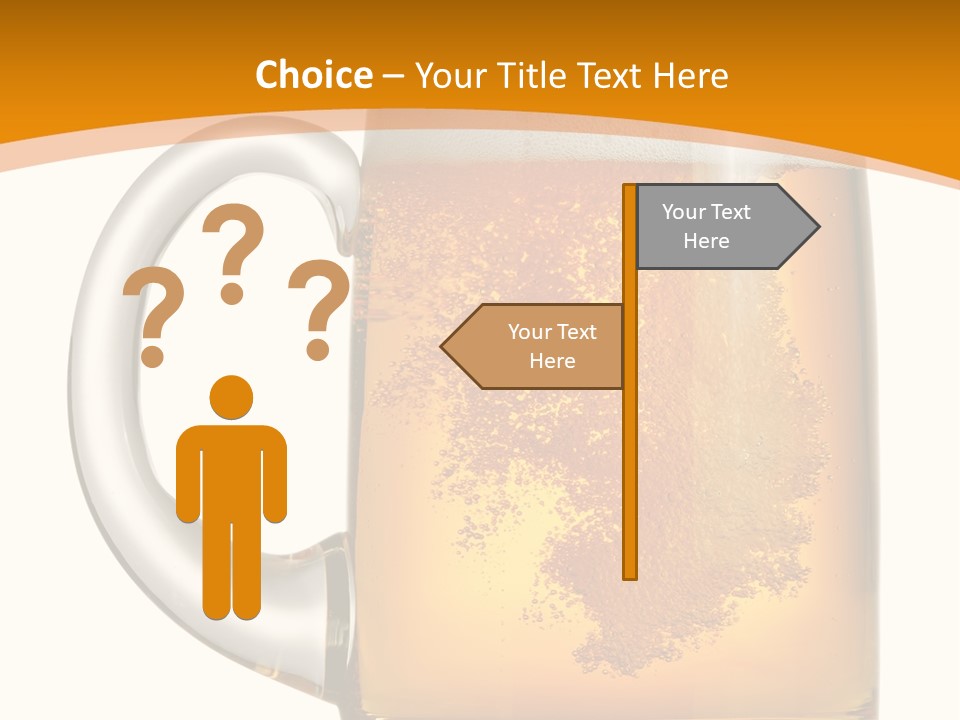 Choice – Your Title Text Here

? ? ?

Your Text Here

Your Text Here